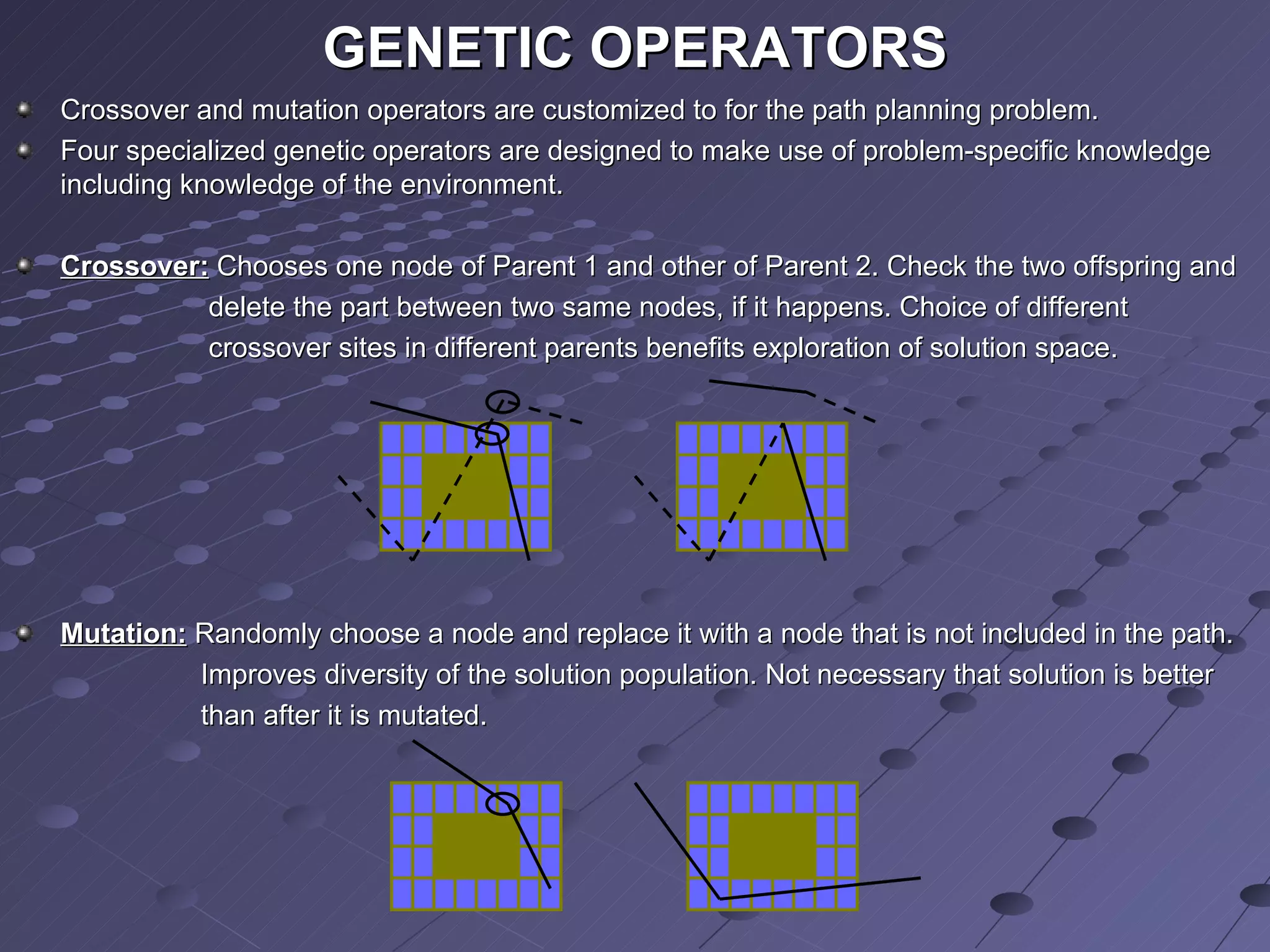 GENETIC OPERATORS

Crossover and mutation operators are customized to for the path planning problem.

Four specialized genetic operators are designed to make use of problem-specific knowledge including knowledge of the environment.

Crossover: Chooses one node of Parent 1 and other of Parent 2. Check the two offspring and delete the part between two same nodes, if it happens. Choice of different crossover sites in different parents benefits exploration of solution space.

Mutation: Randomly choose a node and replace it with a node that is not included in the path. Improves diversity of the solution population. Not necessary that solution is better than after it is mutated.